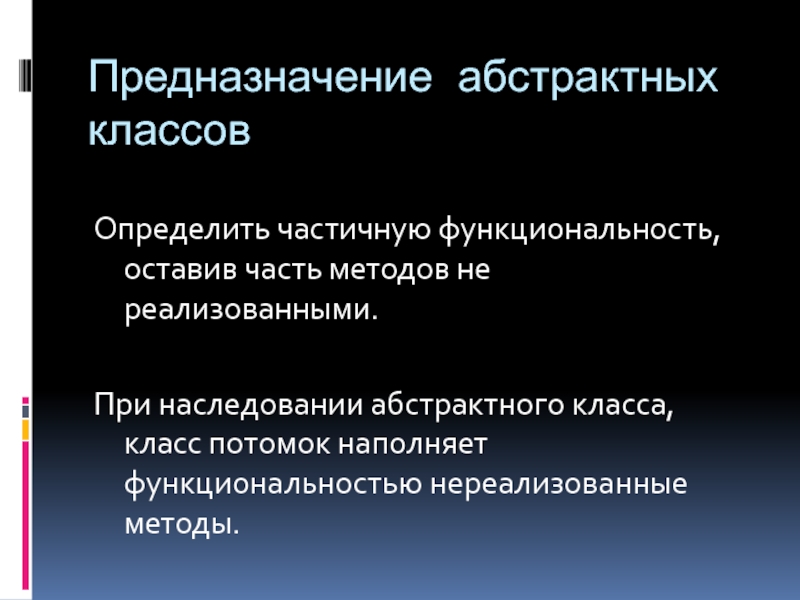 Предназначение абстрактных классов

Определить частичную функциональность, оставив часть методов не реализованными.

При наследовании абстрактного класса, класс потомок наполняет функциональностью нереализованные методы.